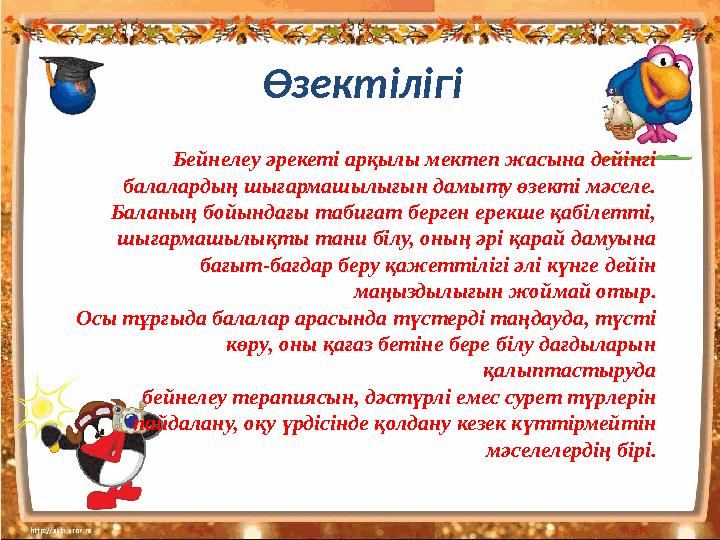 Өзектілігі

Бейнелеу әрекеті арқылы мектеп жасына дейінгі балалардың шығармашылығын дамыту өзекті мәселе. Баланың бойындағы табиғат берген ерекше қабілетті, шығармашылықты тани білу, оның әрі қарай дамуына бағыт-бағдар беру қажеттілігі әлі күнге дейін маңыздылығын жоймай отыр.
Осы тұрғыда балалар арасында түстерді таңдауда, түсті көру, оны қағаз бетіне бере білу дағдыларын қалыптастыруда
бейнелеу терапиясын, дәстүрлі емес сурет түрлерін пайдалану, оқу үрдісінде қолдану кезек күттірмейтін мәселелердің бірі.

http://aida.ucoz.ru